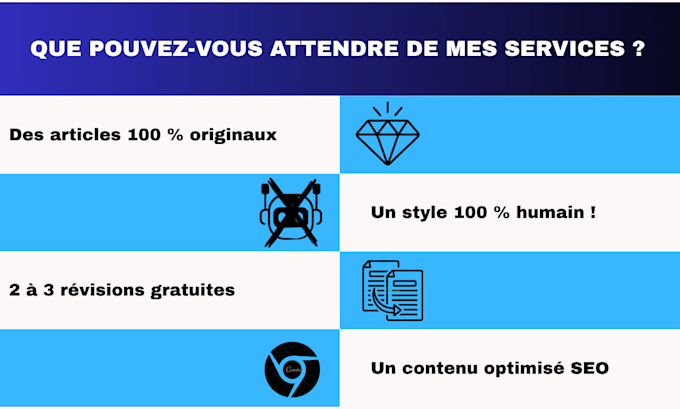 QUE POUVEZ-VOUS ATTENDRE DE MES SERVICES ?

Des articles 100 % originaux

Un style 100 % humain !

2 à 3 révisions gratuites

Canva

Un contenu optimisé SEO